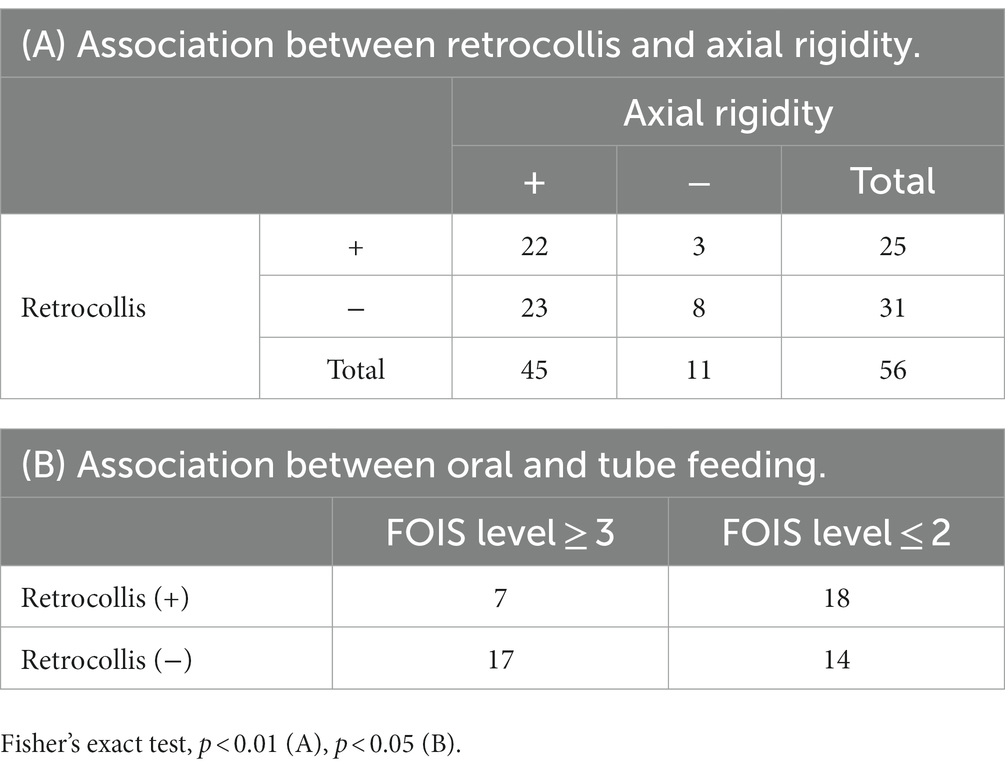 (A) Association between retrocollis and axial rigidity.

| | | Axial rigidity | | |
|---|---|---|---|---|
| | | + | − | Total |
| Retrocollis | + | 22 | 3 | 25 |
| | − | 23 | 8 | 31 |
| | Total | 45 | 11 | 56 |

(B) Association between oral and tube feeding.

| | FOIS level $\geq 3$ | FOIS level $\leq 2$ |
|---|---|---|
| Retrocollis (+) | 7 | 18 |
| Retrocollis (−) | 17 | 14 |

Fisher's exact test, $p < 0.01$ (A), $p < 0.05$ (B).